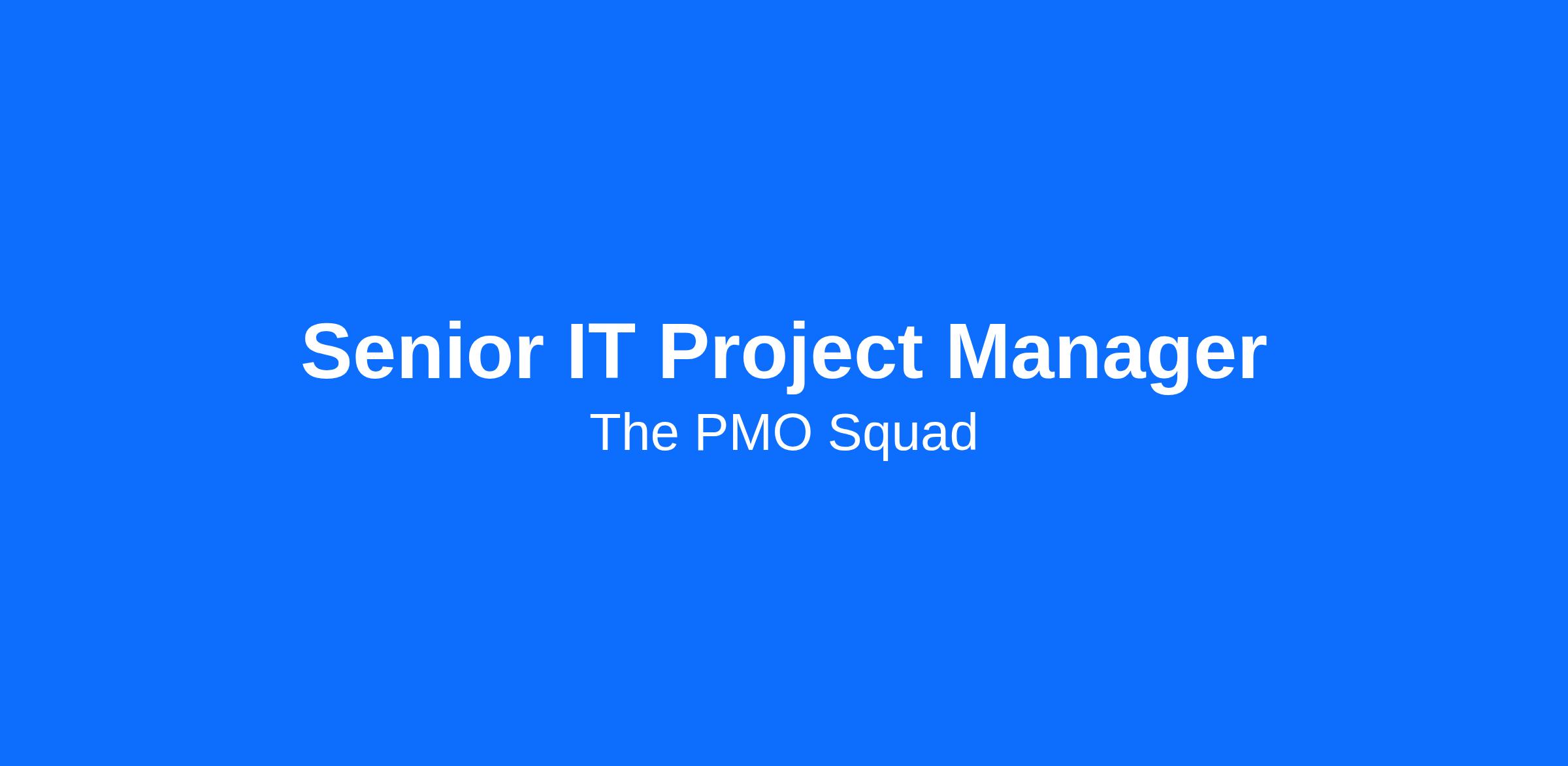 Senior IT Project Manager
The PMO Squad